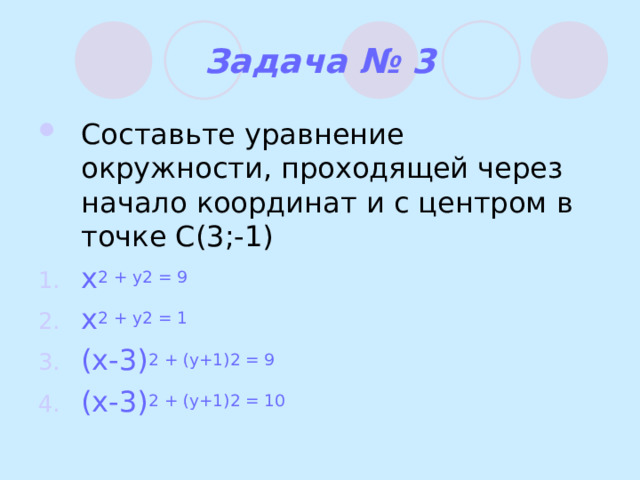 Задача № 3

Составьте уравнение окружности, проходящей через начало координат и с центром в точке С(3;-1)

1. $x^{2 + y2 = 9}$
2. $x^{2 + y2 = 1}$
3. $(x-3)^{2 + (y+1)2 = 9}$
4. $(x-3)^{2 + (y+1)2 = 10}$